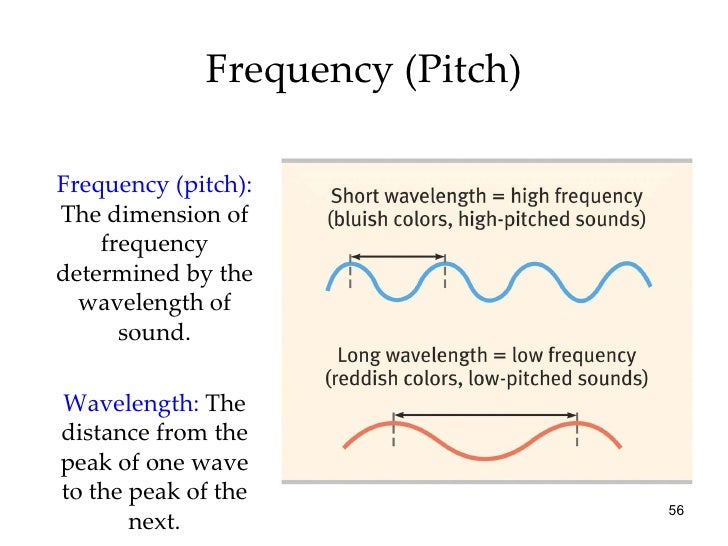 Frequency (Pitch)

Frequency (pitch): The dimension of frequency determined by the wavelength of sound.

Wavelength: The distance from the peak of one wave to the peak of the next.

Short wavelength = high frequency (bluish colors, high-pitched sounds)

Long wavelength = low frequency (reddish colors, low-pitched sounds)

56